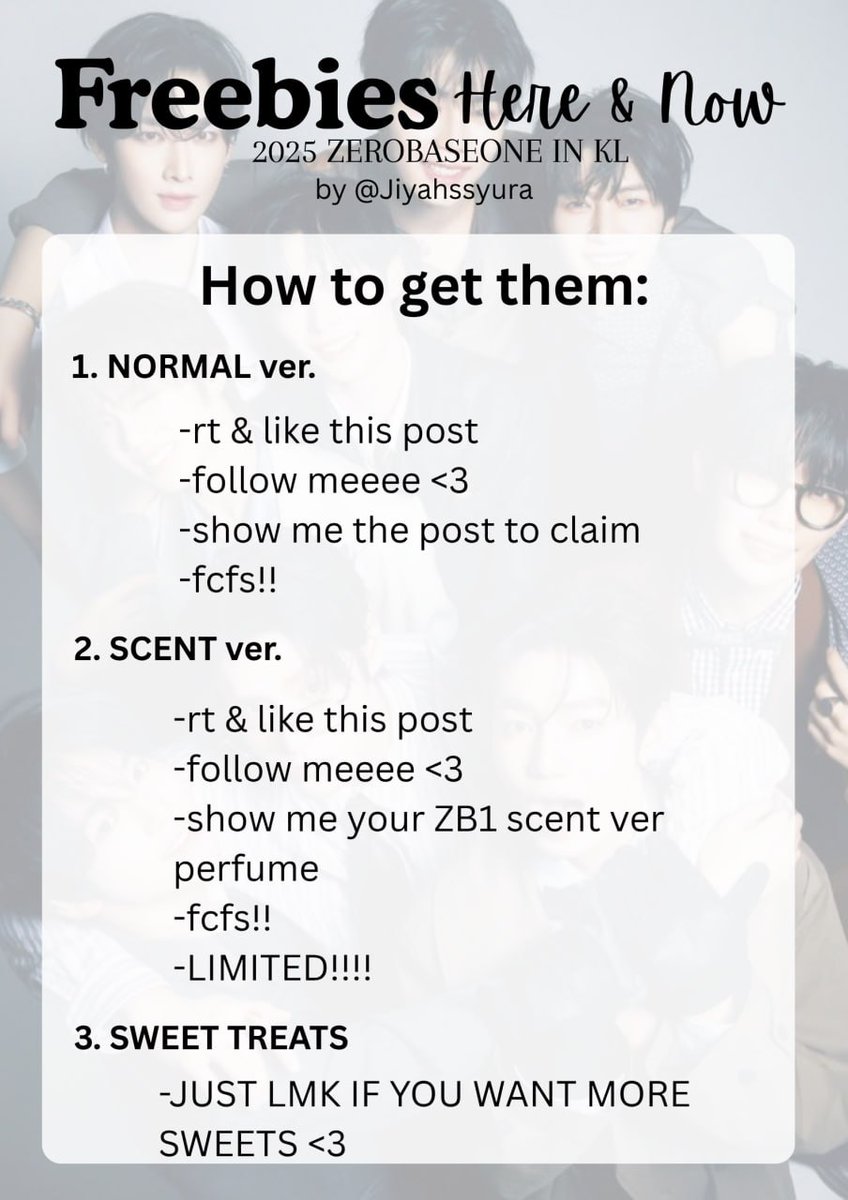 Freebies Here & Now
2025 ZEROBASEONE IN KL
by @Jiyahssyura

How to get them:

1. NORMAL ver.

-rt & like this post
-follow meeee <3
-show me the post to claim
-fcfs!!

2. SCENT ver.

-rt & like this post
-follow meeee <3
-show me your ZB1 scent ver perfume
-fcfs!!
-LIMITED!!!!

3. SWEET TREATS

-JUST LMK IF YOU WANT MORE SWEETS <3